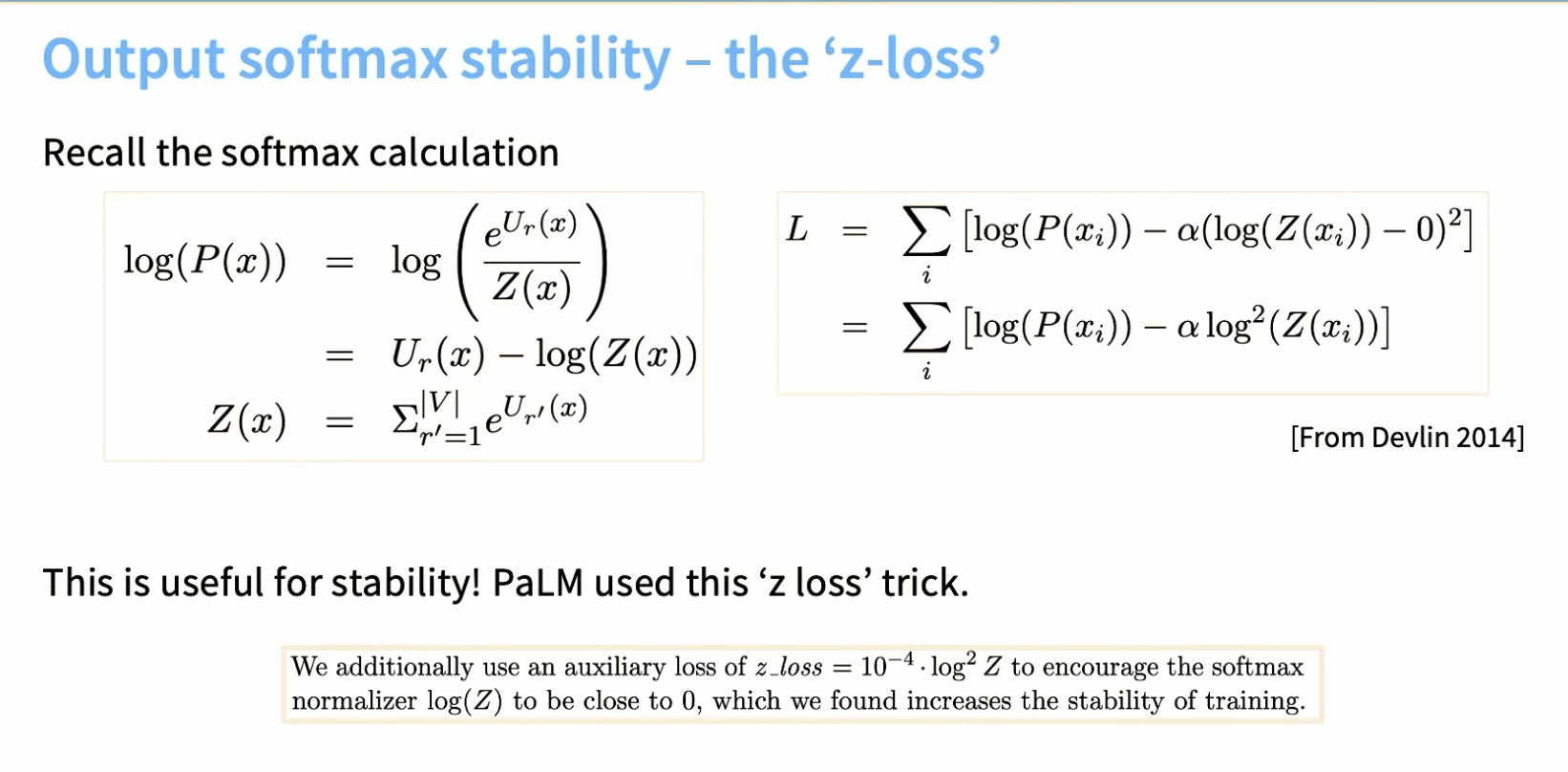 Output softmax stability – the 'z-loss'

Recall the softmax calculation

$\log(P(x)) = \log\left(\frac{e^{U_r(x)}}{Z(x)}\right)$
$= U_r(x) - \log(Z(x))$
$Z(x) = \Sigma_{r'=1}^{|V|} e^{U_{r'}(x)}$

$L = \sum_i \left[\log(P(x_i)) - \alpha(\log(Z(x_i)) - 0)^2\right]$
$= \sum_i \left[\log(P(x_i)) - \alpha \log^2(Z(x_i))\right]$

[From Devlin 2014]

This is useful for stability! PaLM used this 'z loss' trick.

We additionally use an auxiliary loss of $z\_loss = 10^{-4} \cdot \log^2 Z$ to encourage the softmax normalizer $\log(Z)$ to be close to 0, which we found increases the stability of training.